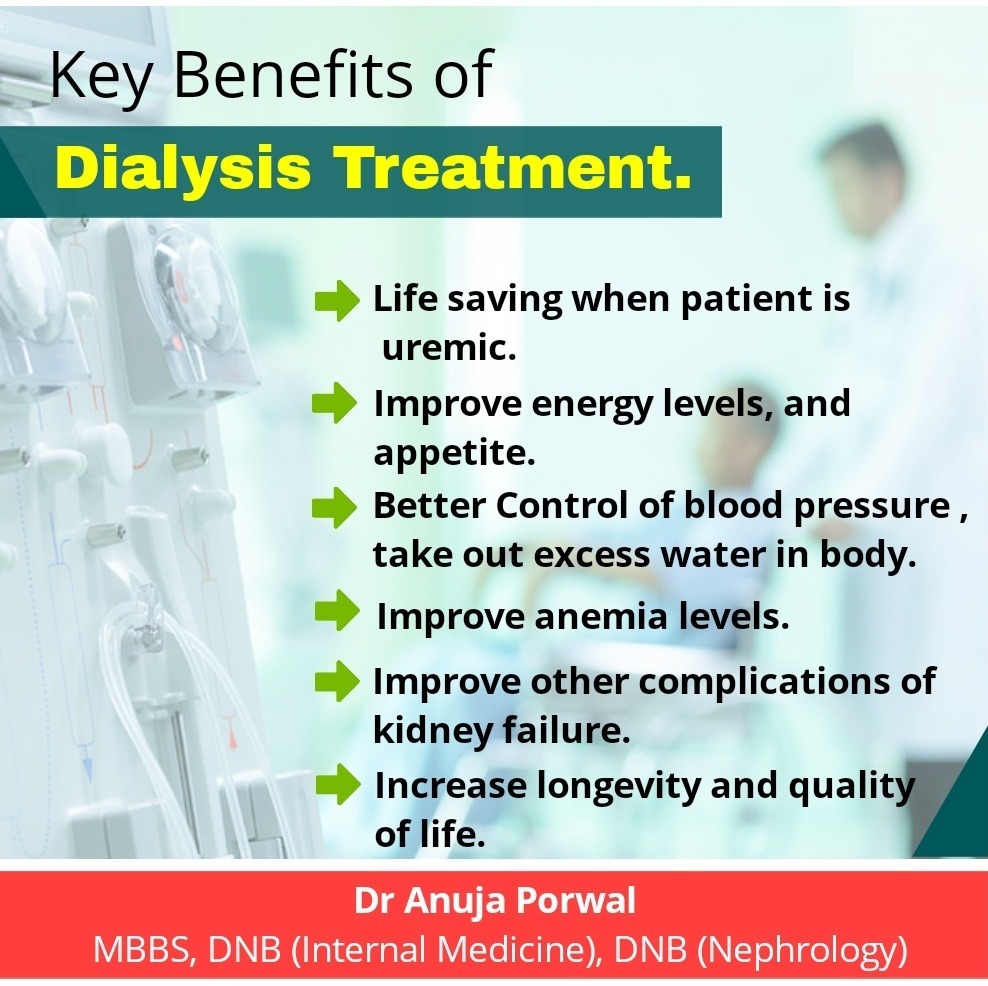 Key Benefits of

Dialysis Treatment.

Life saving when patient is uremic.

Improve energy levels, and appetite.

Better Control of blood pressure , take out excess water in body.

Improve anemia levels.

Improve other complications of kidney failure.

Increase longevity and quality of life.

Dr Anuja Porwal

MBBS, DNB (Internal Medicine), DNB (Nephrology)